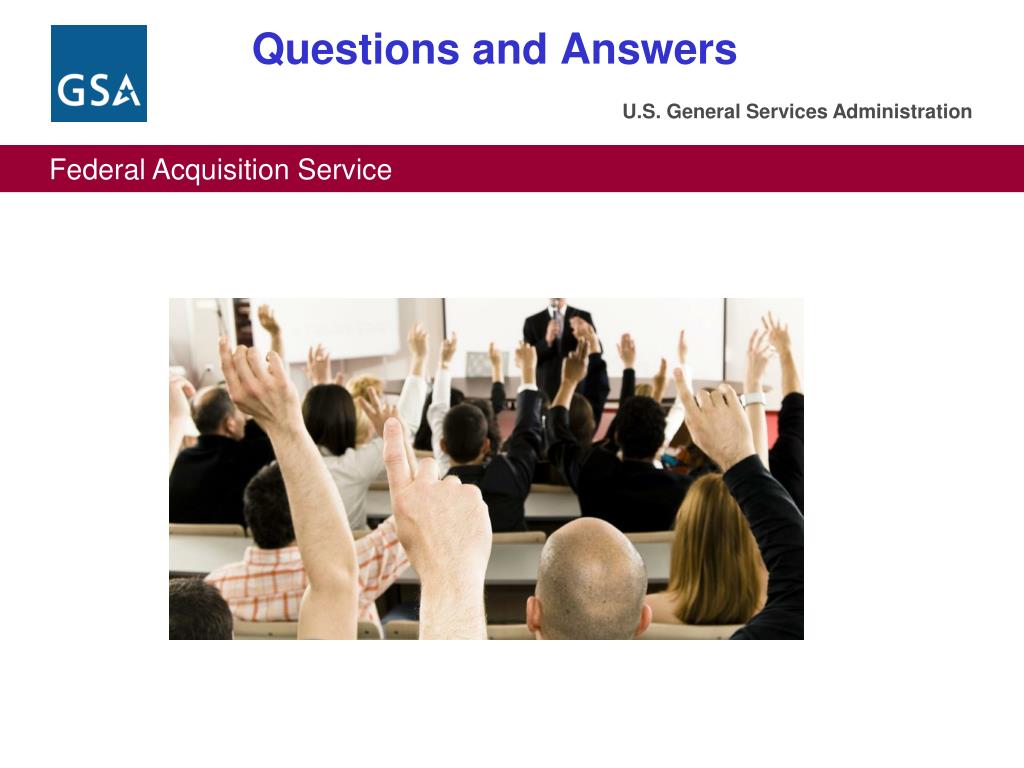 GSA

Questions and Answers

U.S. General Services Administration

Federal Acquisition Service